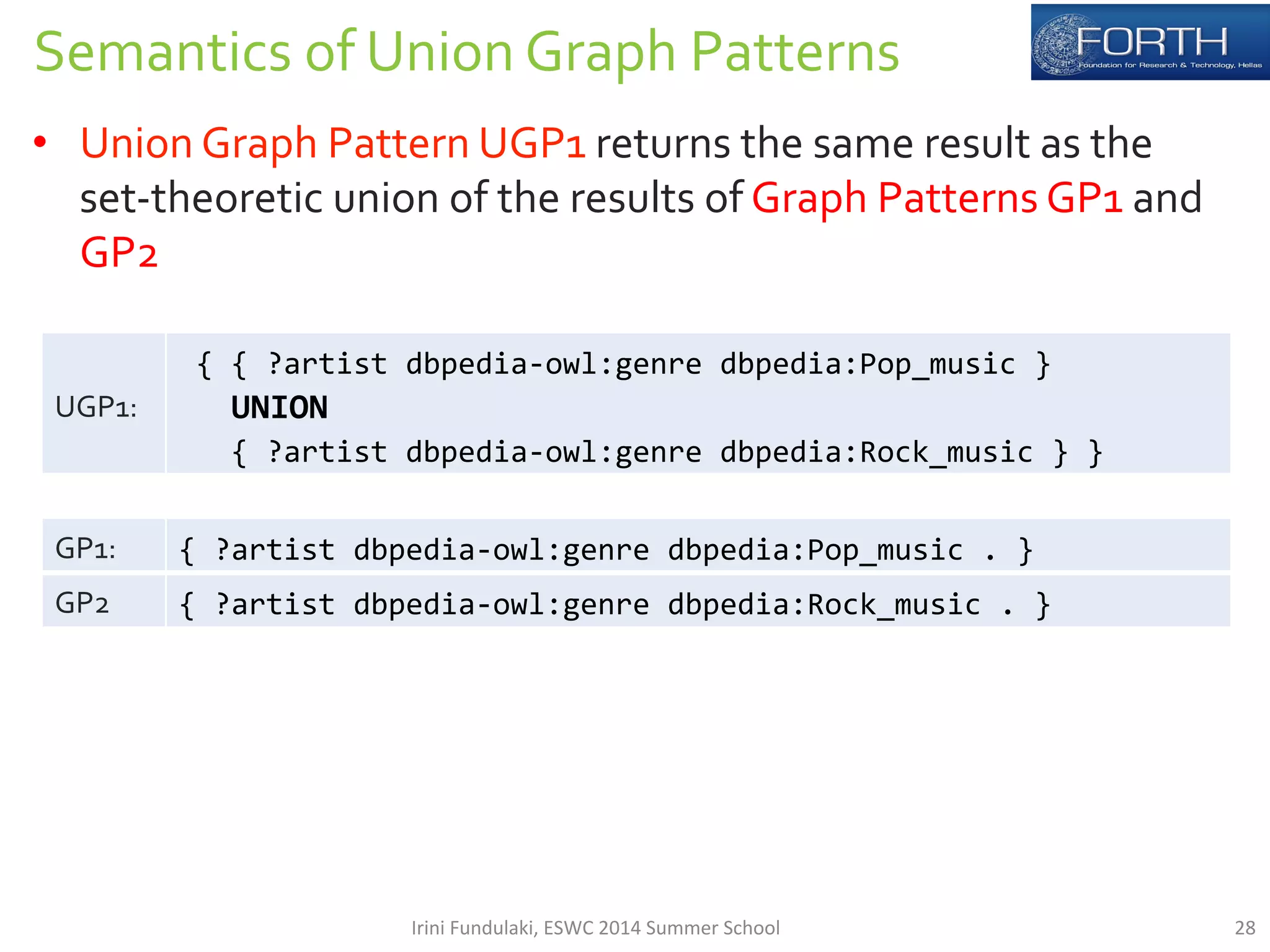 Semantics of Union Graph Patterns

FORTH
Foundation for Research & Technology, Hellas

• Union Graph Pattern UGP1 returns the same result as the set-theoretic union of the results of Graph Patterns GP1 and GP2

| UGP1: | { { ?artist dbpedia-owl:genre dbpedia:Pop_music } UNION { ?artist dbpedia-owl:genre dbpedia:Rock_music } } |
|---|---|

| GP1: | { ?artist dbpedia-owl:genre dbpedia:Pop_music . } |
|---|---|
| GP2 | { ?artist dbpedia-owl:genre dbpedia:Rock_music . } |

Irini Fundulaki, ESWC 2014 Summer School

28